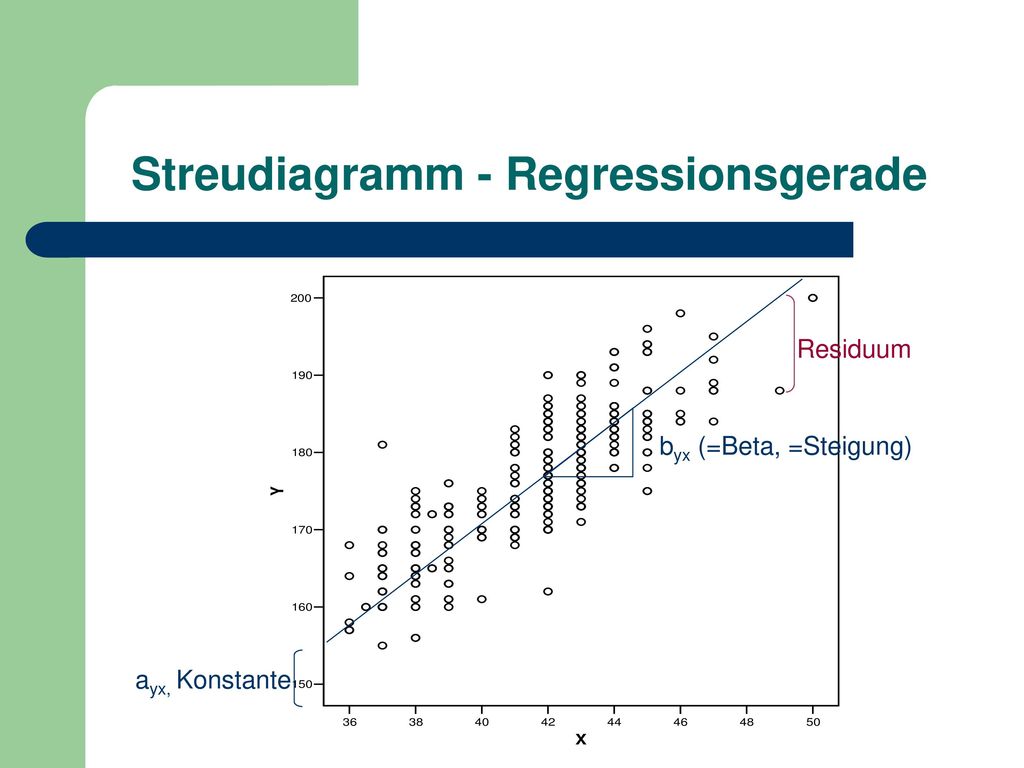 Streudiagramm - Regressionsgerade

200
190
180
170
160
150
Y
36 38 40 42 44 46 48 50
X

Residuum

$b_{yx}$ (=Beta, =Steigung)

$a_{yx,}$ Konstante